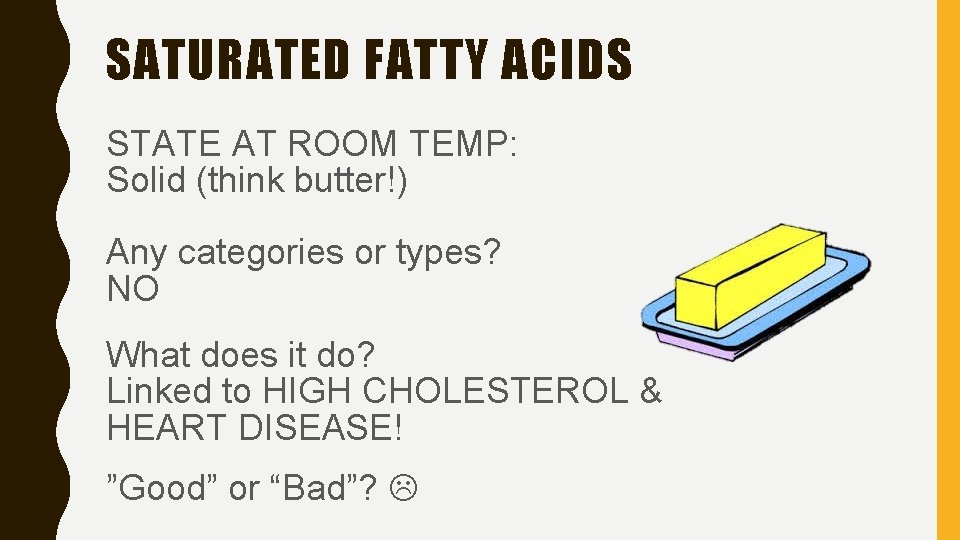 SATURATED FATTY ACIDS

STATE AT ROOM TEMP:
Solid (think butter!)

Any categories or types?
NO

What does it do?
Linked to HIGH CHOLESTEROL & HEART DISEASE!

”Good” or “Bad”? ☹